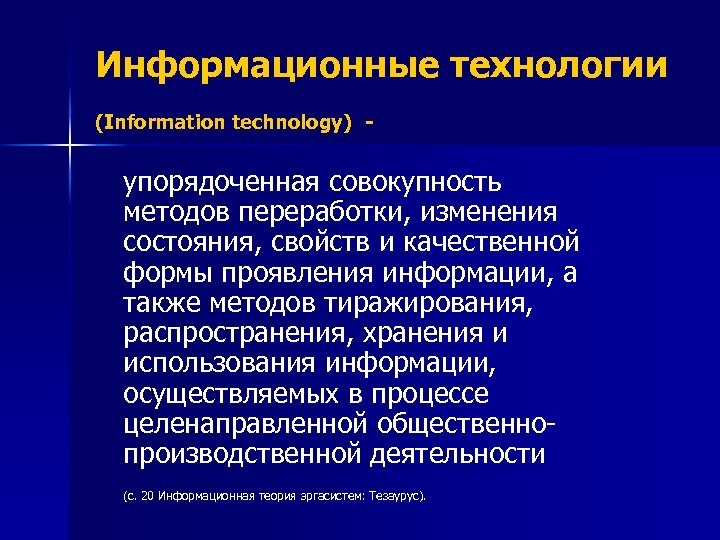 Информационные технологии

(Information technology) -

упорядоченная совокупность методов переработки, изменения состояния, свойств и качественной формы проявления информации, а также методов тиражирования, распространения, хранения и использования информации, осуществляемых в процессе целенаправленной общественно-производственной деятельности

(с. 20 Информационная теория эргасистем: Тезаурус).